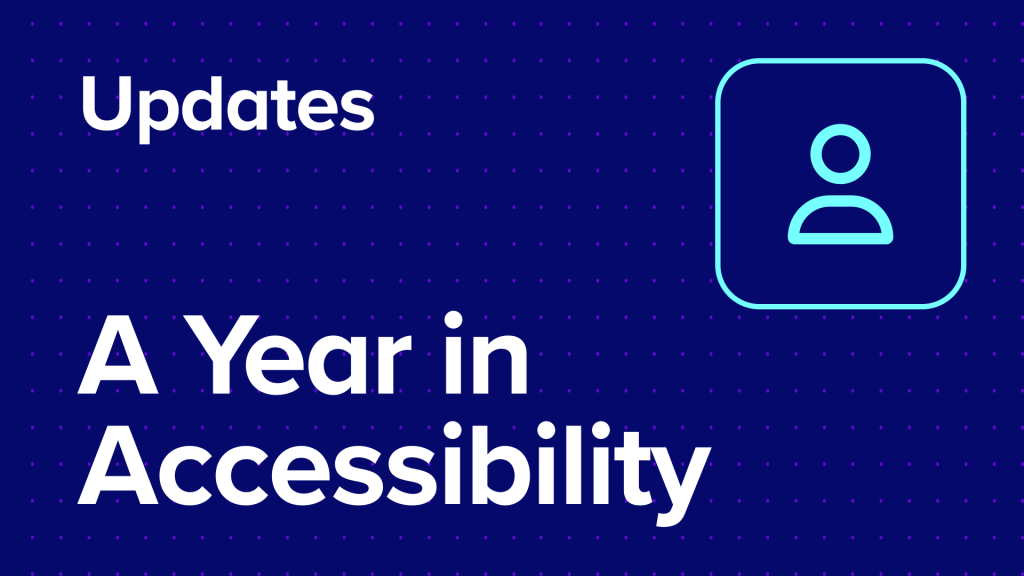 Updates

A Year in Accessibility